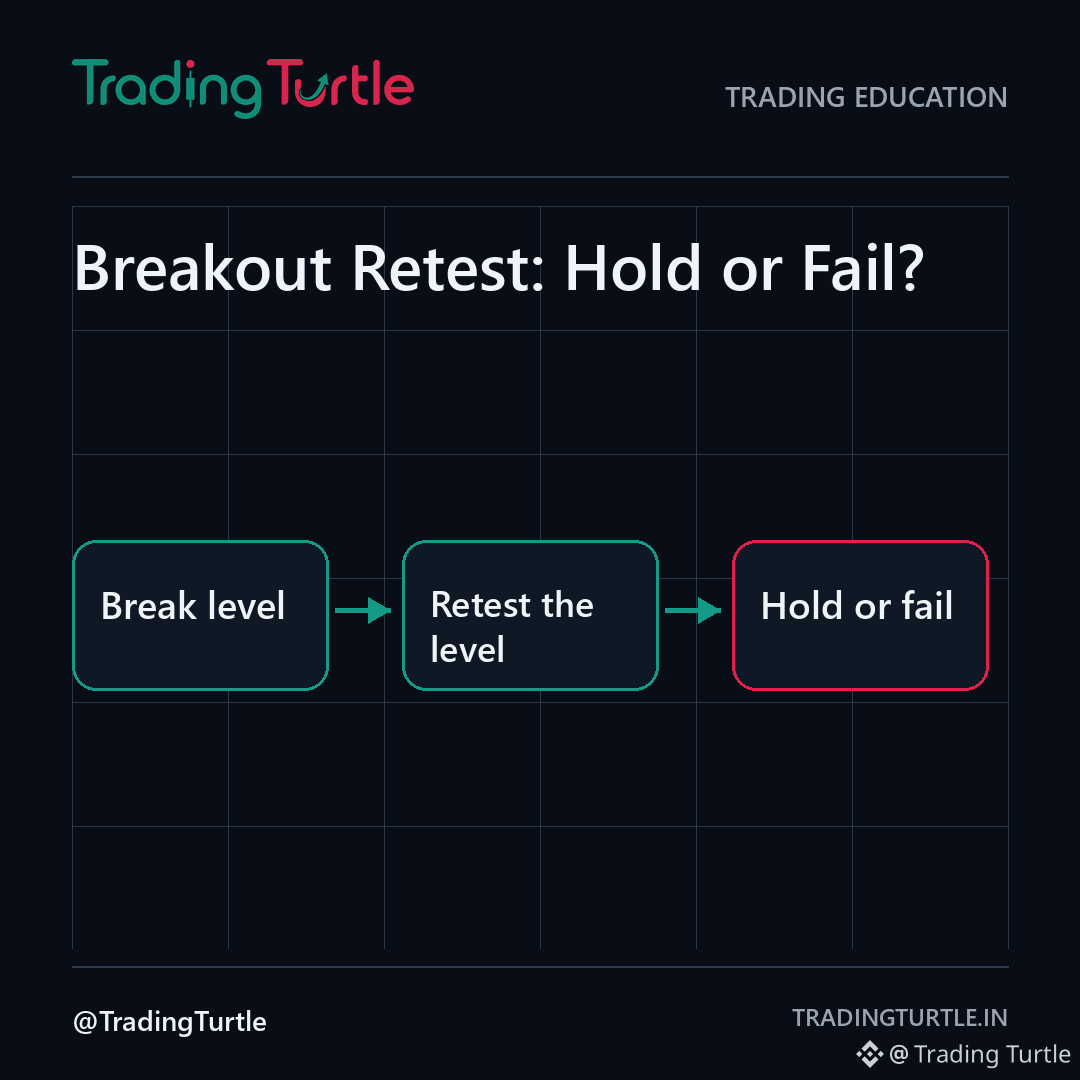 Trading Turtle

TRADING EDUCATION

Breakout Retest: Hold or Fail?

Break level

Retest the level

Hold or fail

@TradingTurtle

TRADINGTURTLE.IN

@ Trading Turtle